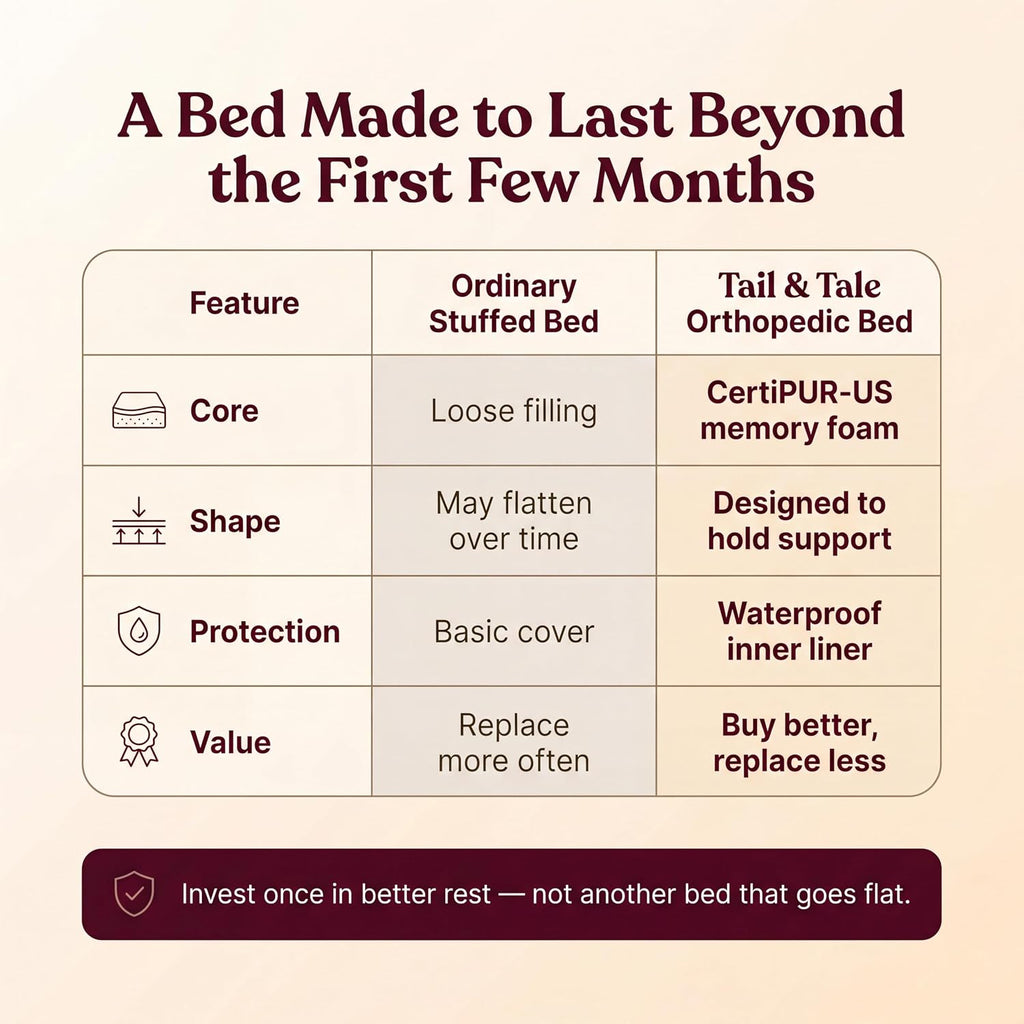 A Bed Made to Last Beyond the First Few Months

| Feature | Ordinary Stuffed Bed | Tail & Tale Orthopedic Bed |
|---|---|---|
| Core | Loose filling | CertiPUR-US memory foam |
| Shape | May flatten over time | Designed to hold support |
| Protection | Basic cover | Waterproof inner liner |
| Value | Replace more often | Buy better, replace less |

Invest once in better rest — not another bed that goes flat.